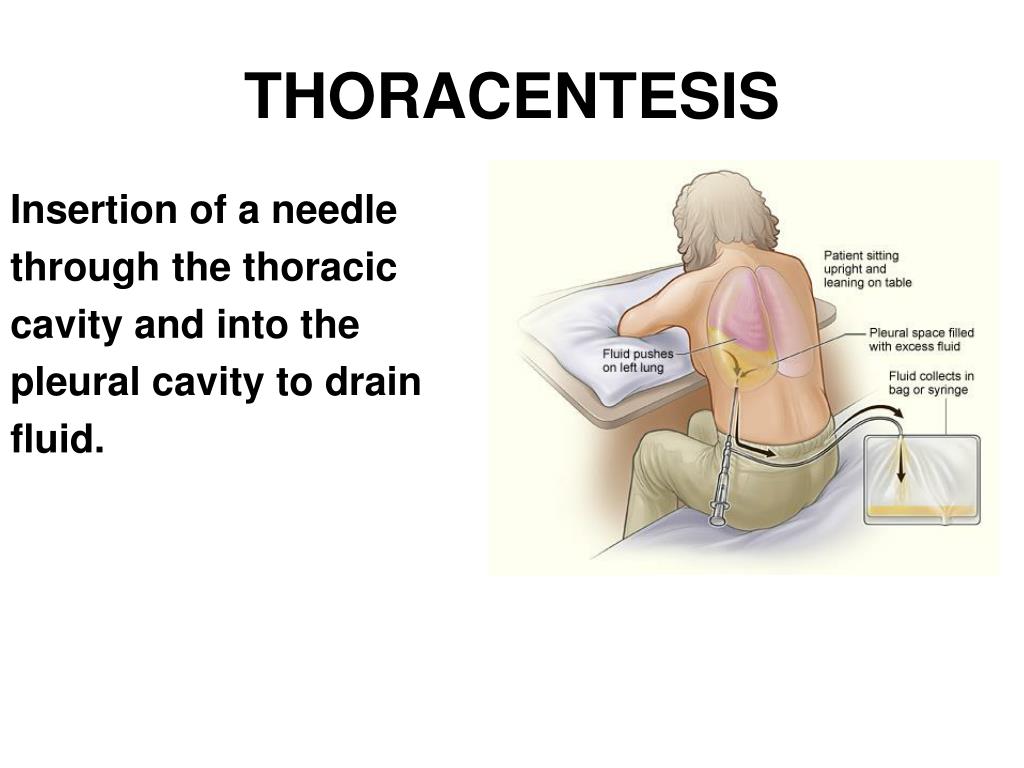 THORACENTESIS

Insertion of a needle through the thoracic cavity and into the pleural cavity to drain fluid.

Patient sitting upright and leaning on table

Pleural space filled with excess fluid

Fluid pushes on left lung

Fluid collects in bag or syringe